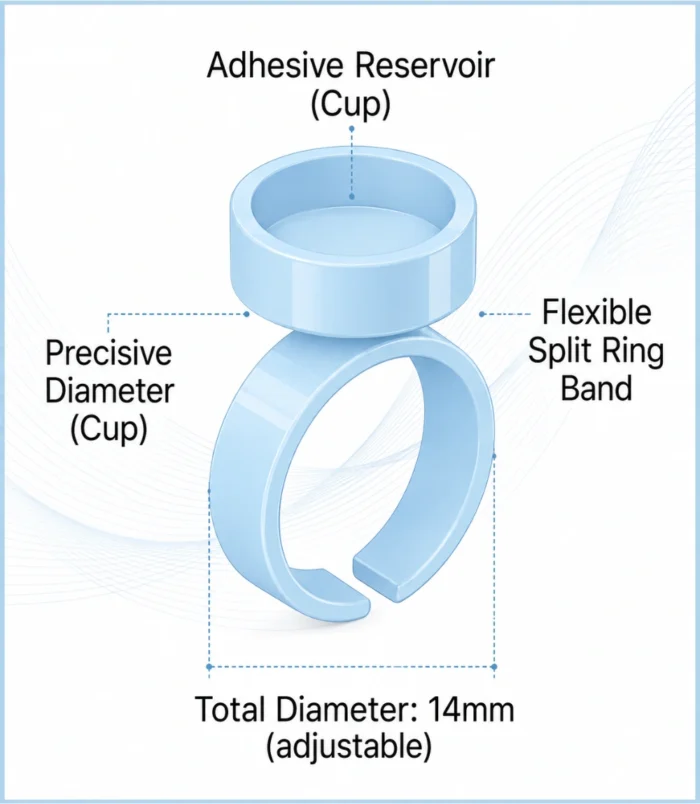 Adhesive Reservoir
(Cup)

Precisive
Diameter
(Cup)

Flexible
Split Ring
Band

Total Diameter: 14mm
(adjustable)